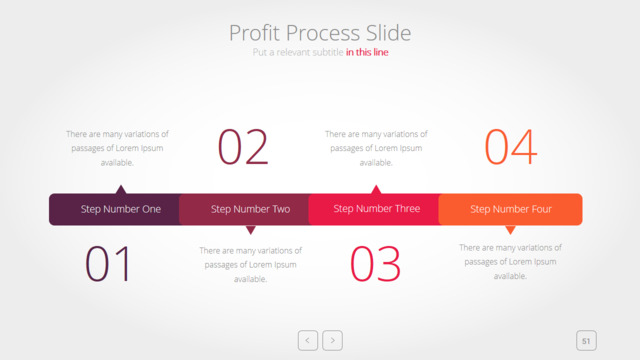 Profit Process Slide
Put a relevant subtitle in this line

There are many variations of passages of Lorem Ipsum available.

02

There are many variations of passages of Lorem Ipsum available.

04

Step Number One

Step Number Two

Step Number Three

Step Number Four

01

There are many variations of passages of Lorem Ipsum available.

03

There are many variations of passages of Lorem Ipsum available.

<

>

51